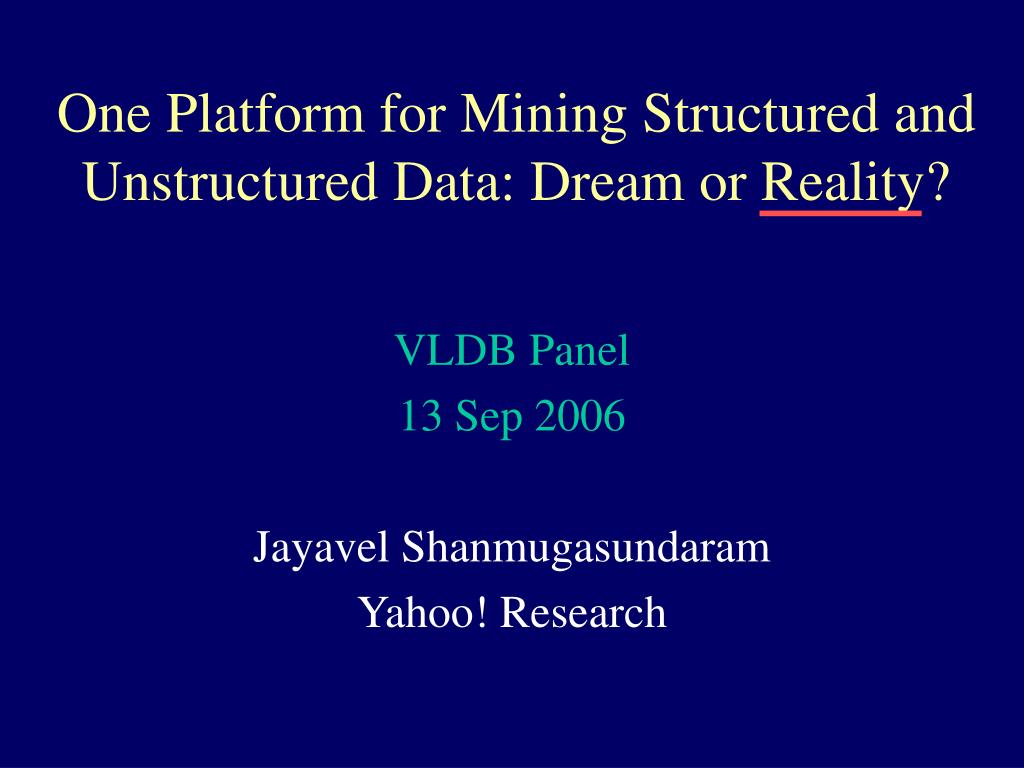 One Platform for Mining Structured and Unstructured Data: Dream or Reality?

VLDB Panel
13 Sep 2006

Jayavel Shanmugasundaram
Yahoo! Research